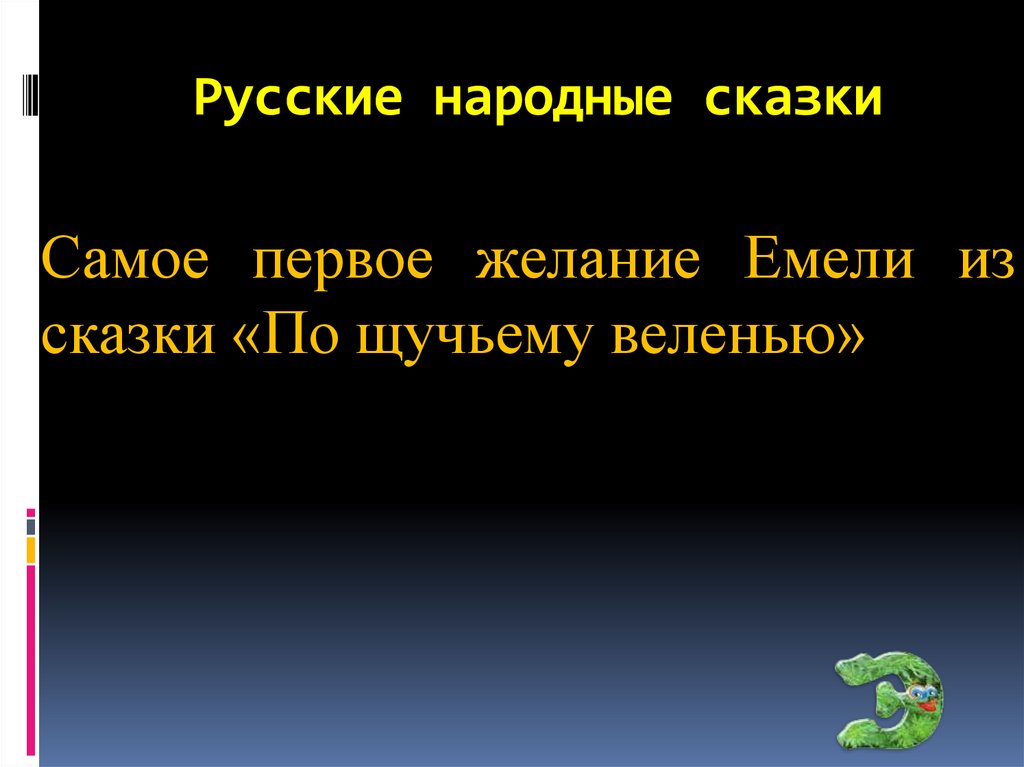 Русские народные сказки

Самое первое желание Емели из сказки «По щучьему веленью»